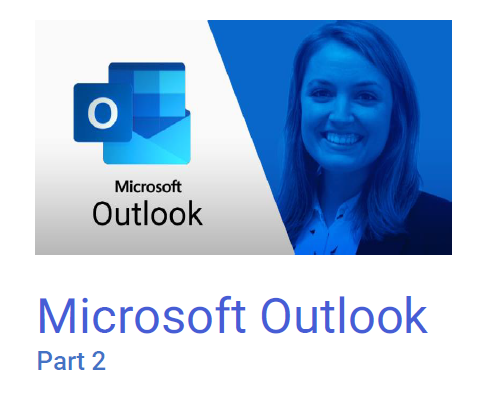 O

Microsoft
Outlook

Microsoft Outlook
Part 2